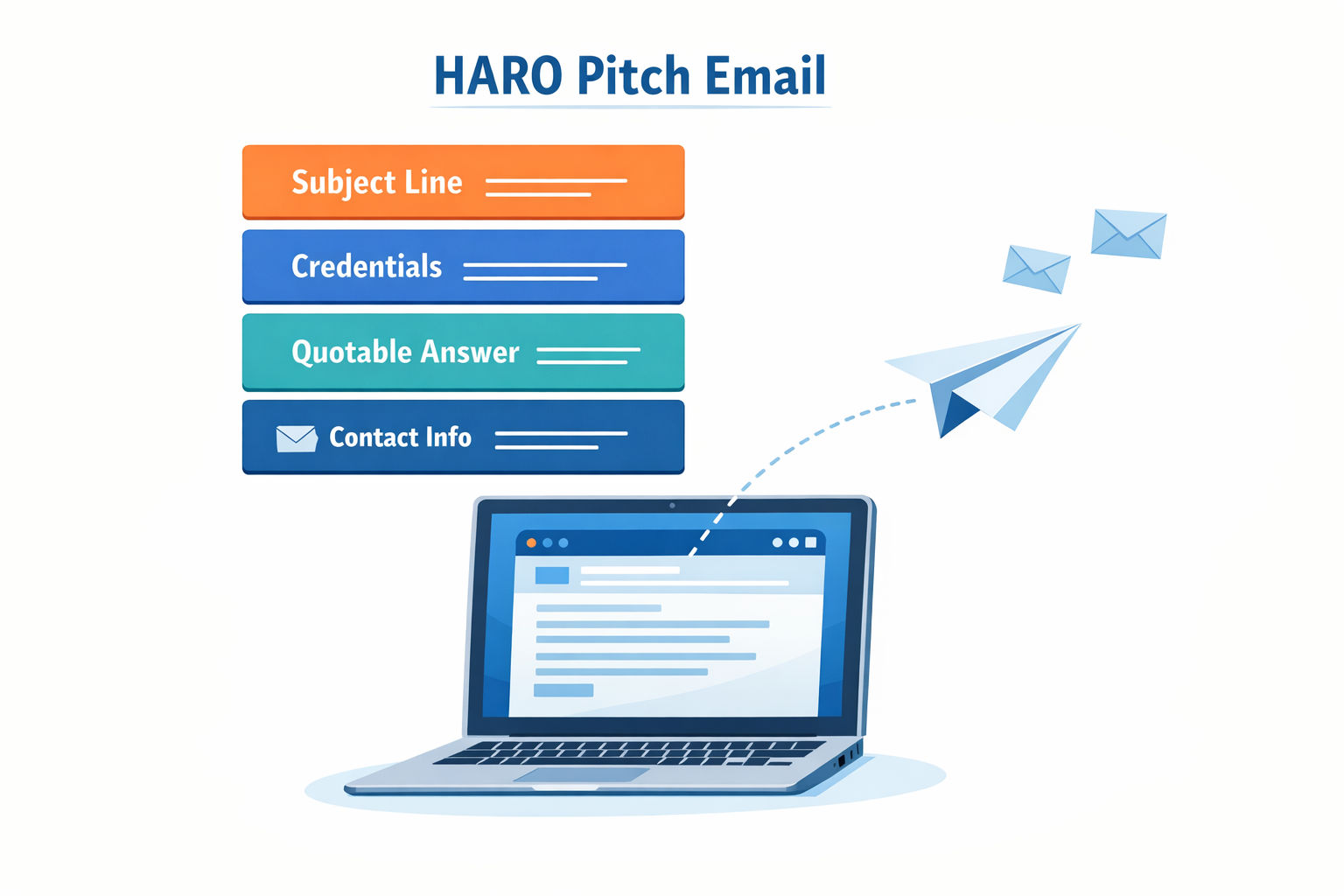 HARO Pitch Email

Subject Line

Credentials

Quotable Answer

Contact Info